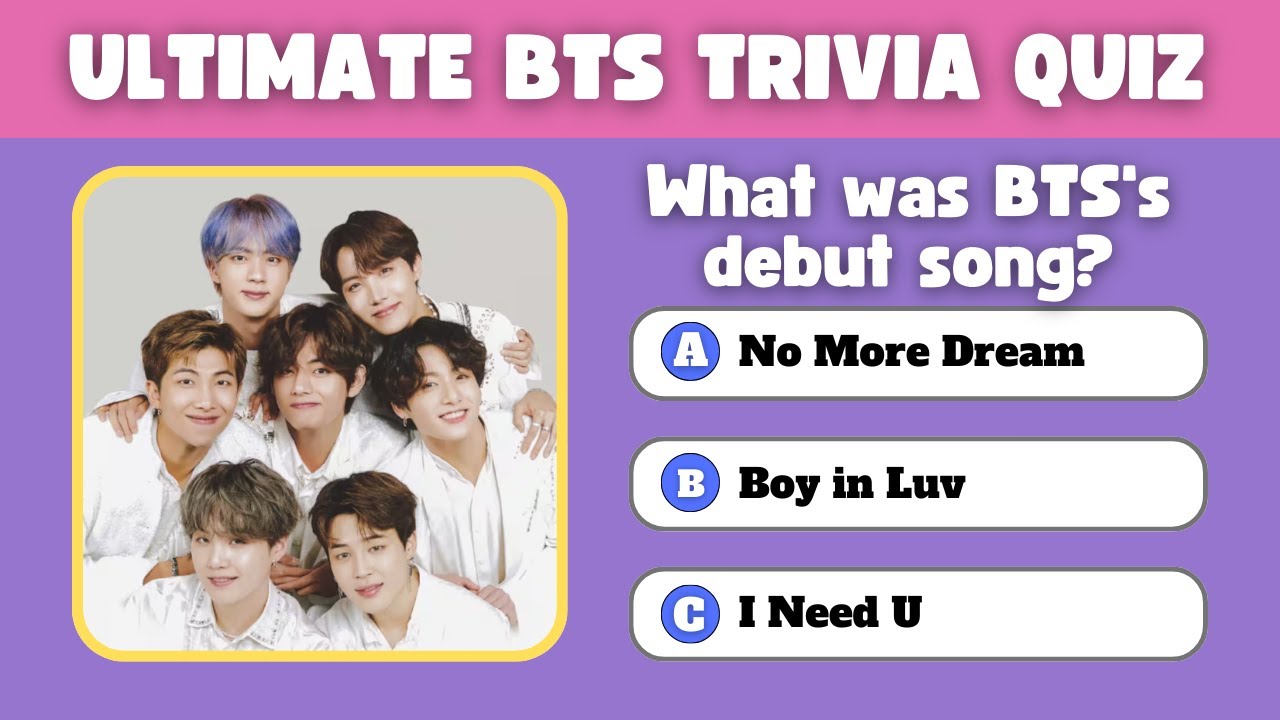 ULTIMATE BTS TRIVIA QUIZ

What was BTS's debut song?

A No More Dream

B Boy in Luv

C I Need U